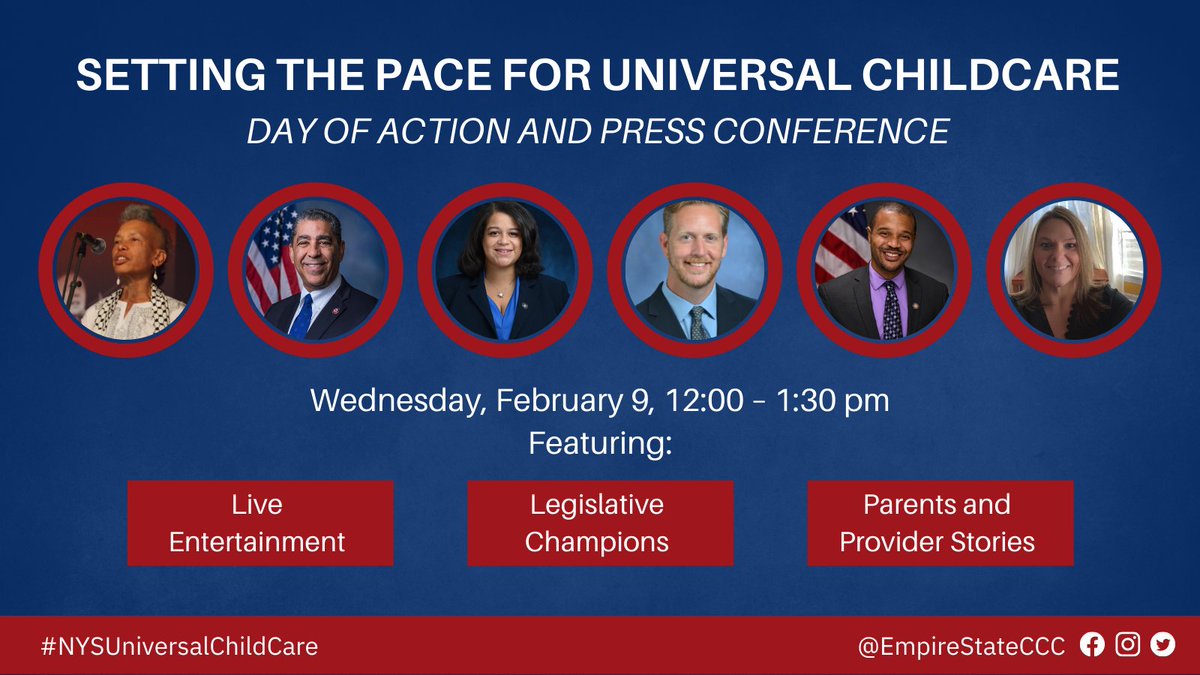 SETTING THE PACE FOR UNIVERSAL CHILDCARE

DAY OF ACTION AND PRESS CONFERENCE

Wednesday, February 9, 12:00 – 1:30 pm
Featuring:

Live Entertainment

Legislative Champions

Parents and Provider Stories

#NYSUniversalChildCare

@EmpireStateCCC